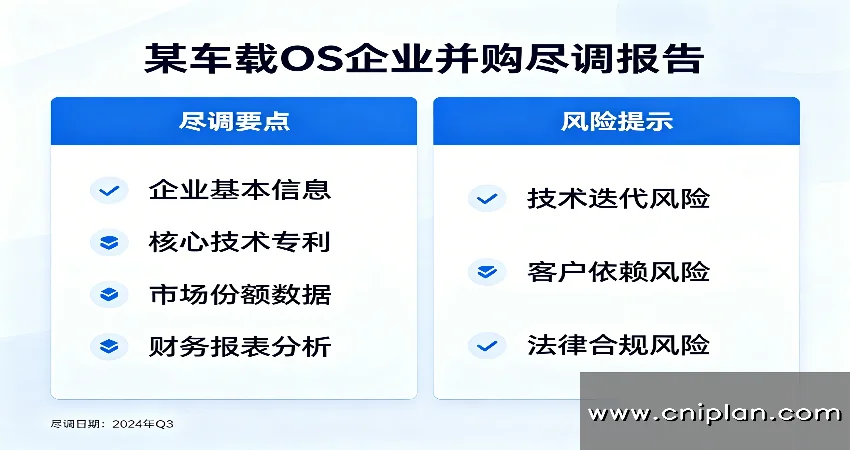 某车载OS企业并购尽调报告

尽调要点

企业基本信息

核心技术专利

市场份额数据

财务报表分析

风险提示

技术迭代风险

客户依赖风险

法律合规风险

尽调日期：2024年Q3

www.cniplan.com